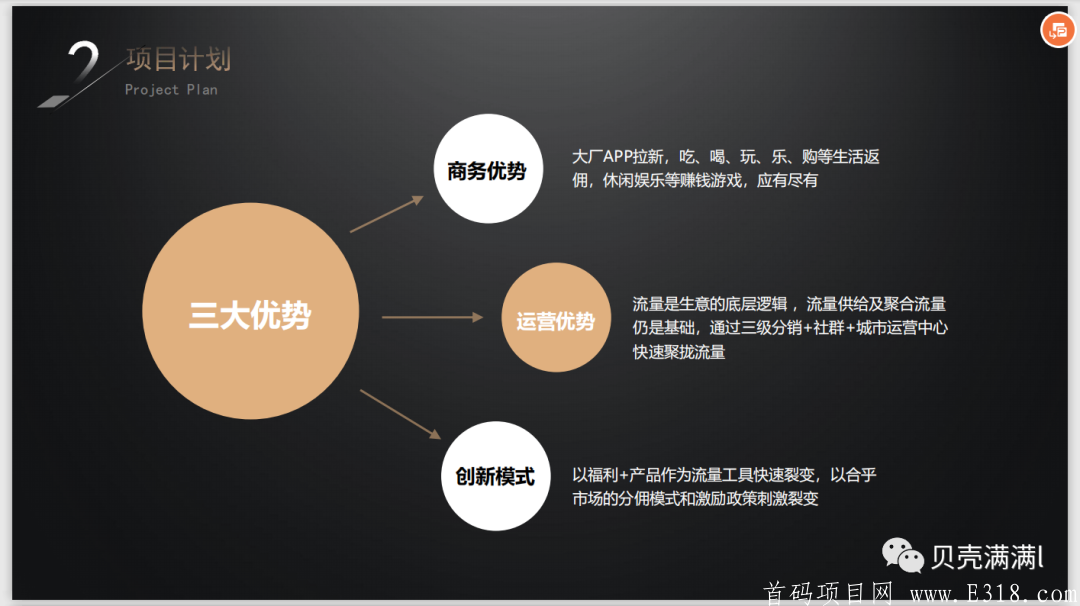 2 项目计划
Project Plan

三大优势

商务优势
大厂APP拉新，吃、喝、玩、乐、购等生活返佣，休闲娱乐等赚钱游戏，应有尽有

运营优势
流量是生意的底层逻辑，流量供给及聚合流量仍是基础，通过三级分销+社群+城市运营中心快速聚拢流量

创新模式
以福利+产品作为流量工具快速裂变，以合乎市场的分佣模式和激励政策刺激裂变

贝壳满满l

首码项目网 www.E318.com